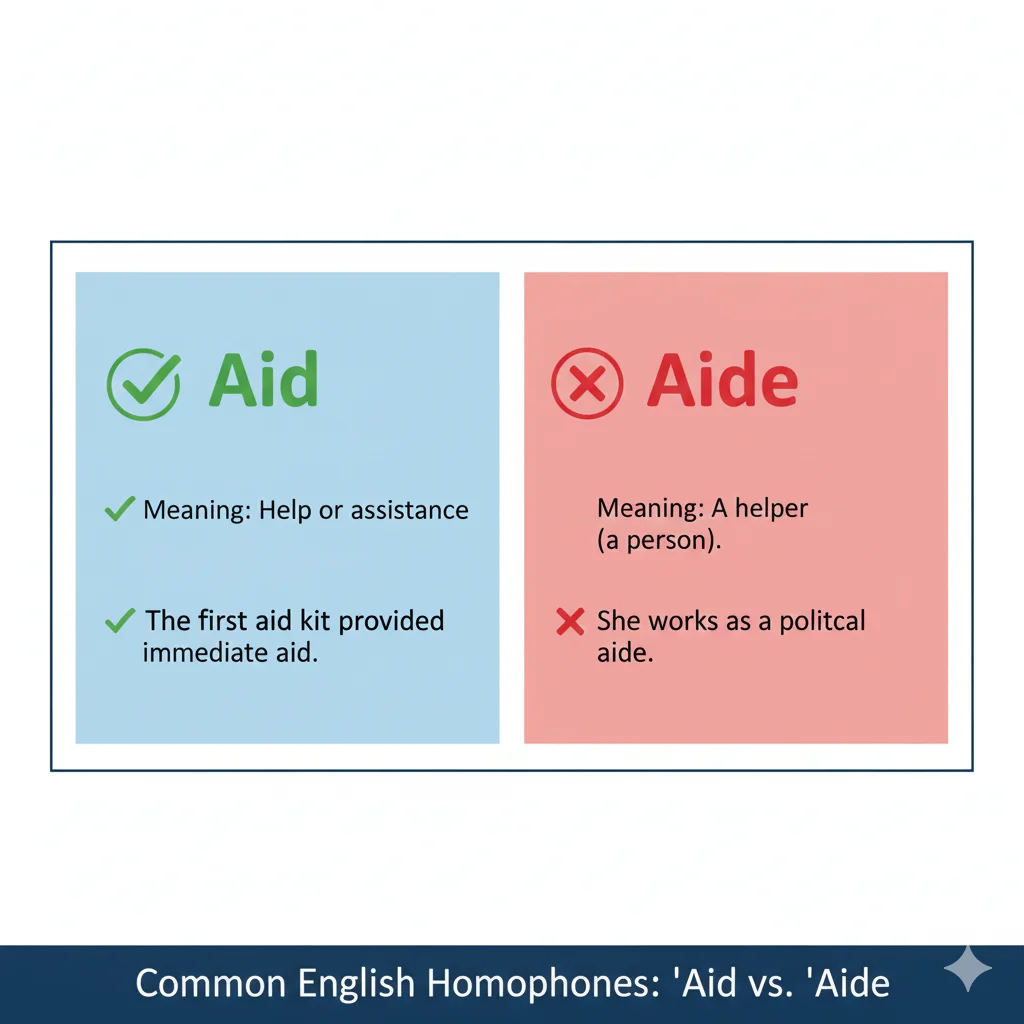 Aid

Meaning: Help or assistance

The first aid kit provided immediate aid.

Aide

Meaning: A helper (a person).

She works as a politcal aide.

Common English Homophones: 'Aid vs. 'Aide